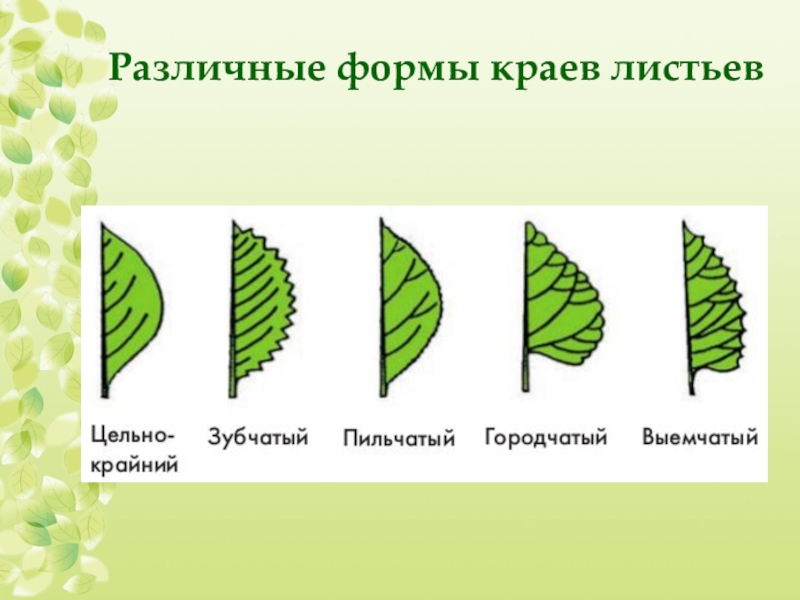 Различные формы краев листьев

Цельно-крайний

Зубчатый

Пильчатый

Городчатый

Выемчатый